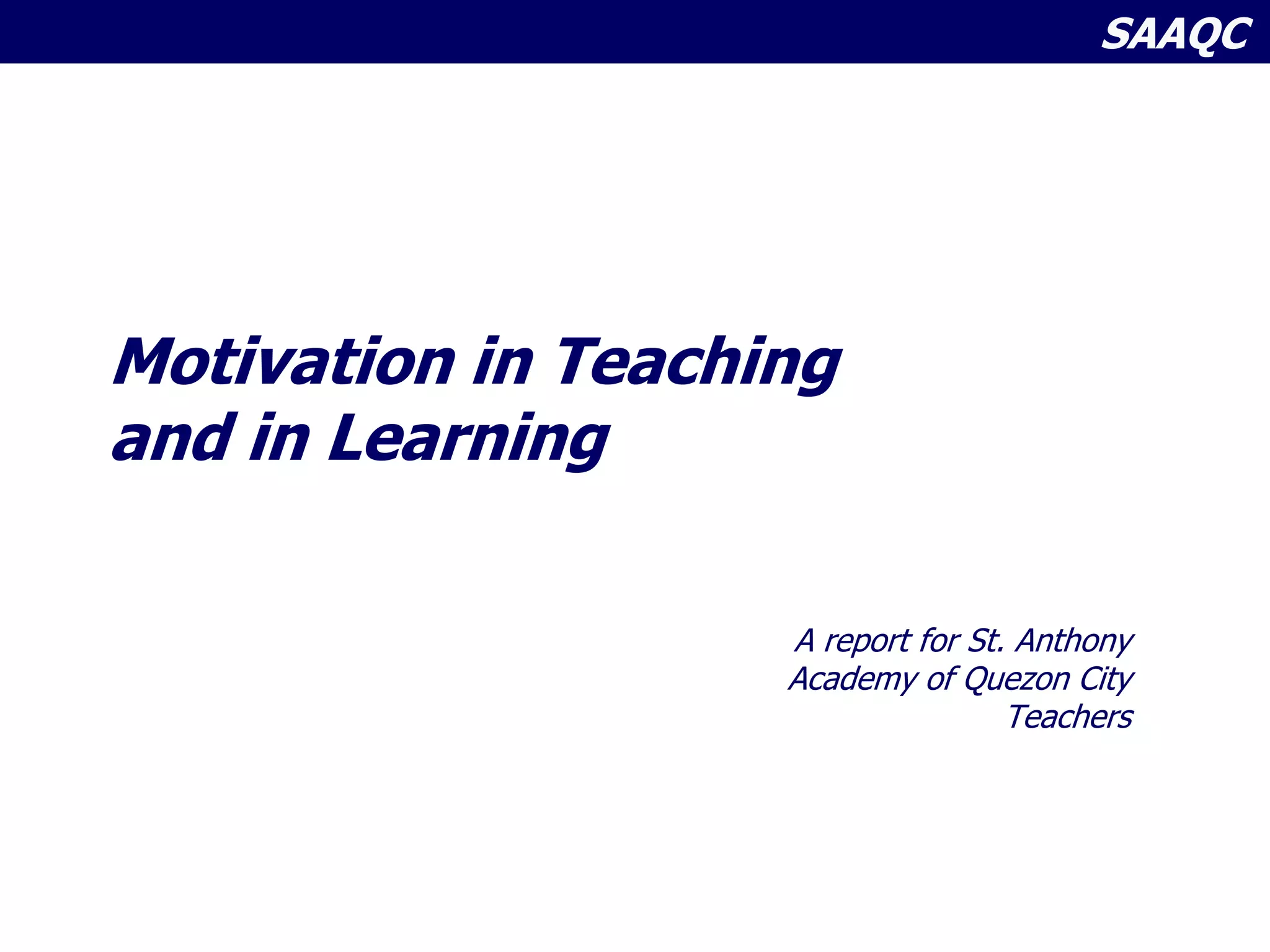 SAAQC

Motivation in Teaching and in Learning

A report for St. Anthony Academy of Quezon City Teachers